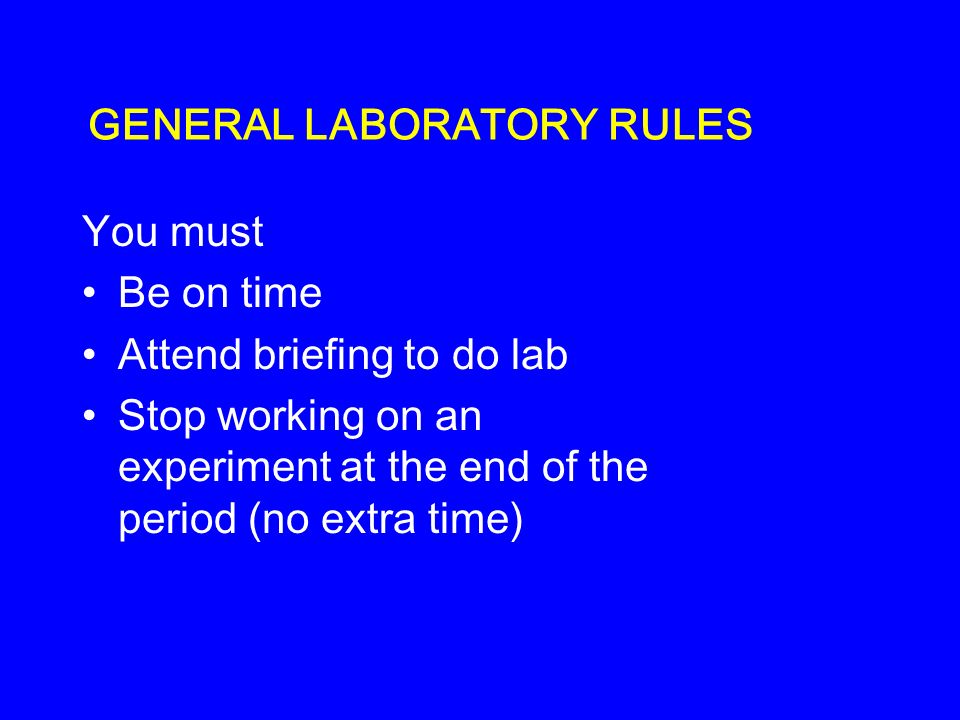 GENERAL LABORATORY RULES

You must

• Be on time
• Attend briefing to do lab
• Stop working on an experiment at the end of the period (no extra time)